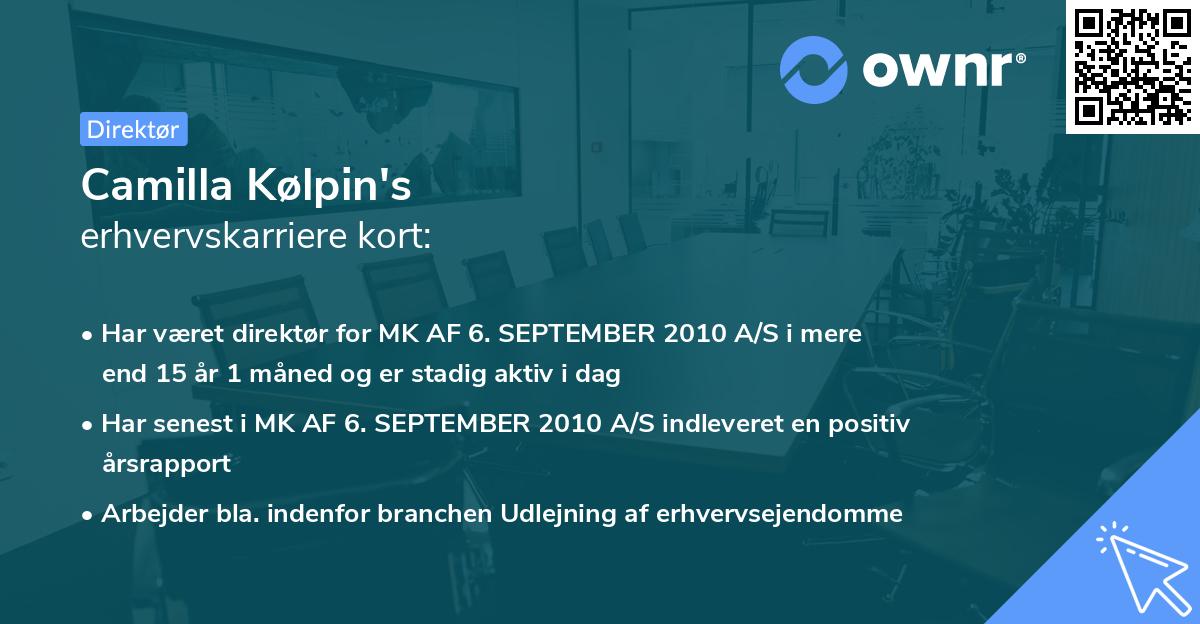 ownr®

Direktør

Camilla Kølpin's
erhvervskarriere kort:

• Har været direktør for MK AF 6. SEPTEMBER 2010 A/S i mere end 15 år 1 måned og er stadig aktiv i dag

• Har senest i MK AF 6. SEPTEMBER 2010 A/S indleveret en positiv årsrapport

• Arbejder bla. indenfor branchen Udlejning af erhvervsejendomme